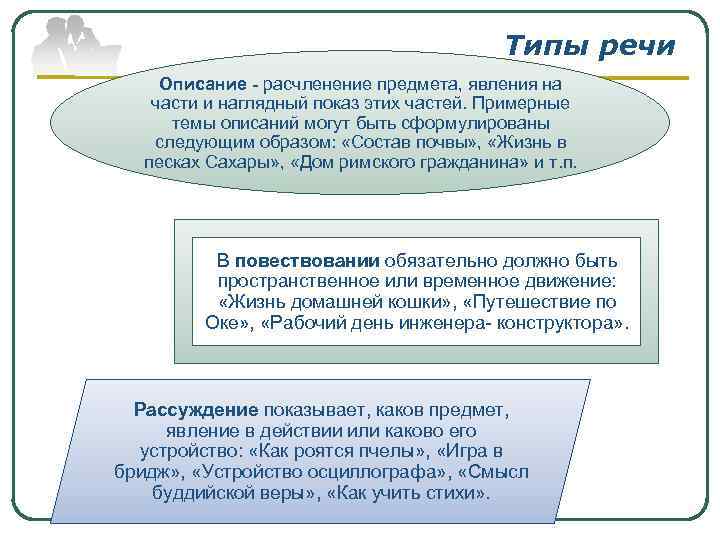 Типы речи

Описание - расчленение предмета, явления на части и наглядный показ этих частей. Примерные темы описаний могут быть сформулированы следующим образом: «Состав почвы», «Жизнь в песках Сахары», «Дом римского гражданина» и т.п.

В повествовании обязательно должно быть пространственное или временное движение: «Жизнь домашней кошки», «Путешествие по Оке», «Рабочий день инженера- конструктора».

Рассуждение показывает, каков предмет, явление в действии или каково его устройство: «Как роятся пчелы», «Игра в бридж», «Устройство осциллографа», «Смысл буддийской веры», «Как учить стихи».